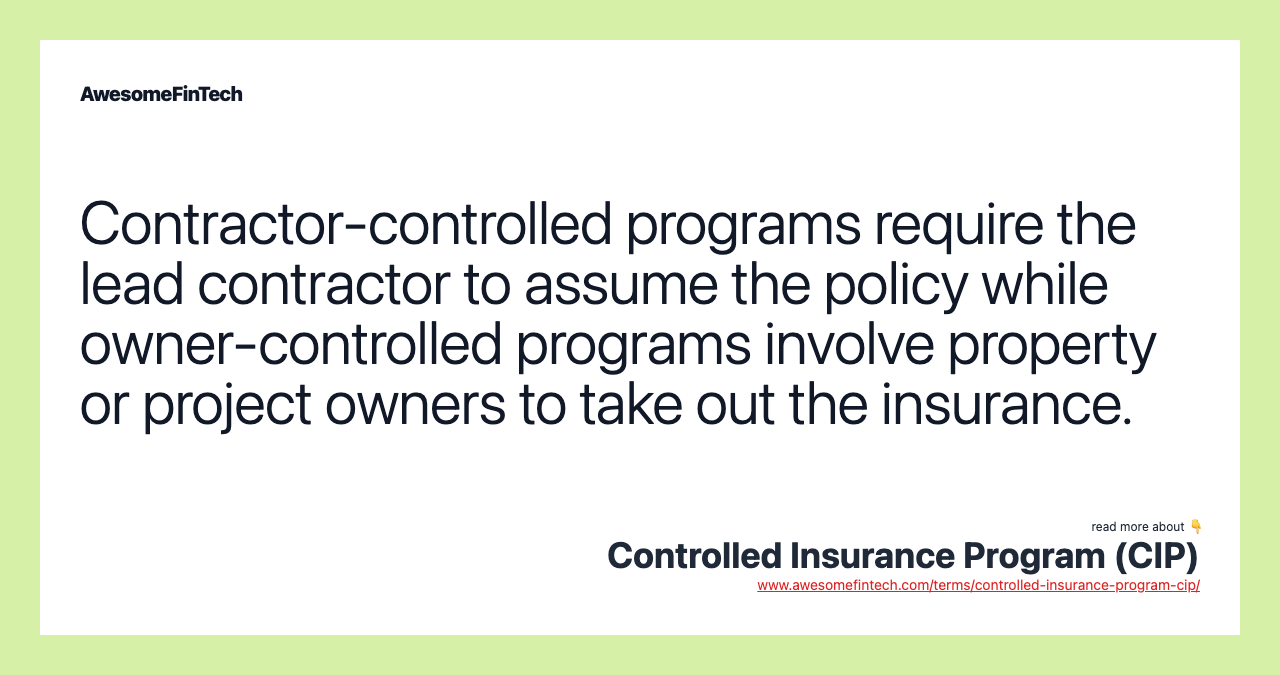 AwesomeFinTech

Contractor-controlled programs require the lead contractor to assume the policy while owner-controlled programs involve property or project owners to take out the insurance.

read more about 👇
Controlled Insurance Program (CIP)
www.awesomefintech.com/terms/controlled-insurance-program-cip/